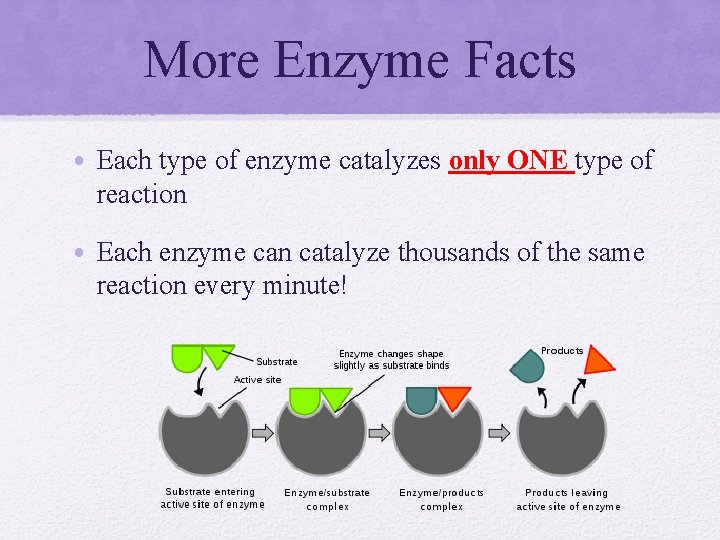 More Enzyme Facts

• Each type of enzyme catalyzes only ONE type of reaction

• Each enzyme can catalyze thousands of the same reaction every minute!

Substrate
Active site
Enzyme changes shape slightly as substrate binds
Products

Substrate entering active site of enzyme
Enzyme/substrate complex
Enzyme/products complex
Products leaving active site of enzyme